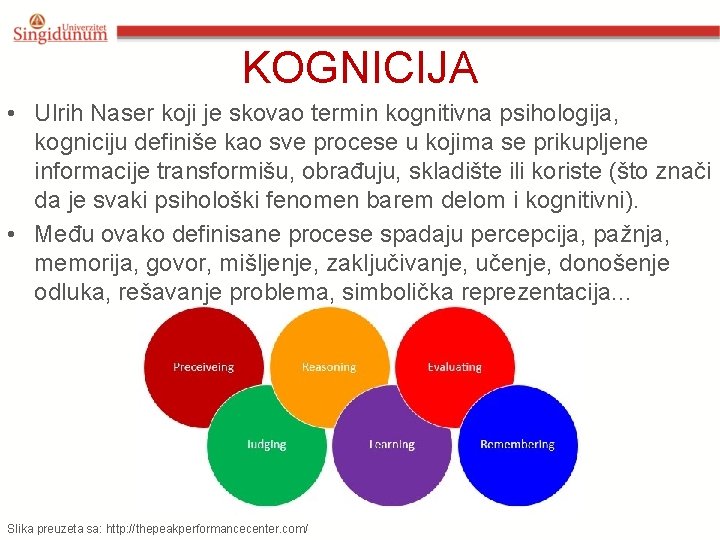 Univerzitet Singidunum

KOGNICIJA

• Ulrih Naser koji je skovao termin kognitivna psihologija, kogniciju definiše kao sve procese u kojima se prikupljene informacije transformišu, obrađuju, skladište ili koriste (što znači da je svaki psihološki fenomen barem delom i kognitivni).

• Među ovako definisane procese spadaju percepcija, pažnja, memorija, govor, mišljenje, zaključivanje, učenje, donošenje odluka, rešavanje problema, simbolička reprezentacija...

Preceiveing

Reasoning

Evaluating

Judging

Learning

Remembering

Slika preuzeta sa: http://thepeakperformancecenter.com/